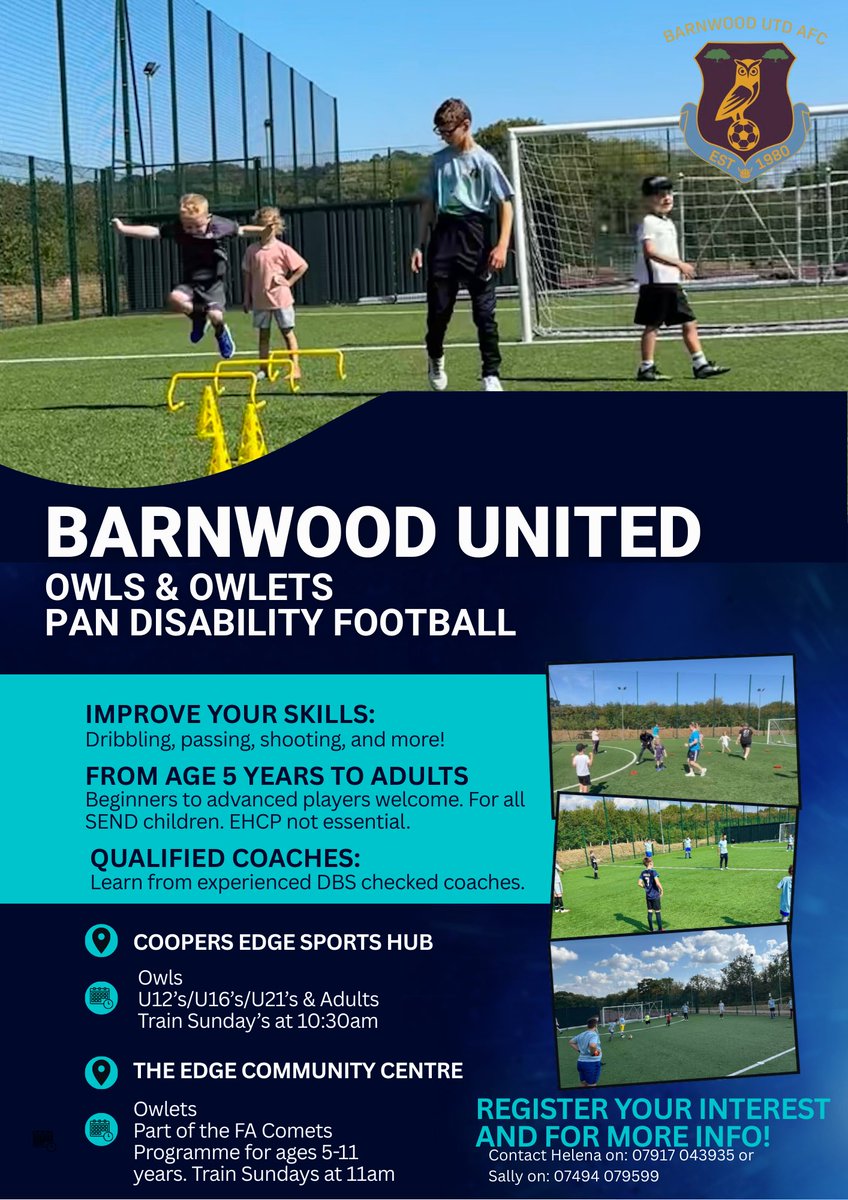 BARNWOOD UTD AFC
EST 1980

BARNWOOD UNITED
OWLS & OWLETS
PAN DISABILITY FOOTBALL

IMPROVE YOUR SKILLS:
Dribbling, passing, shooting, and more!

FROM AGE 5 YEARS TO ADULTS
Beginners to advanced players welcome. For all SEND children. EHCP not essential.

QUALIFIED COACHES:
Learn from experienced DBS checked coaches.

COOPERS EDGE SPORTS HUB

Owls
U12's/U16's/U21's & Adults
Train Sunday's at 10:30am

THE EDGE COMMUNITY CENTRE

Owlets
Part of the FA Comets Programme for ages 5-11 years. Train Sundays at 11am

REGISTER YOUR INTEREST AND FOR MORE INFO!
Contact Helena on: 07917 043935 or Sally on: 07494 079599